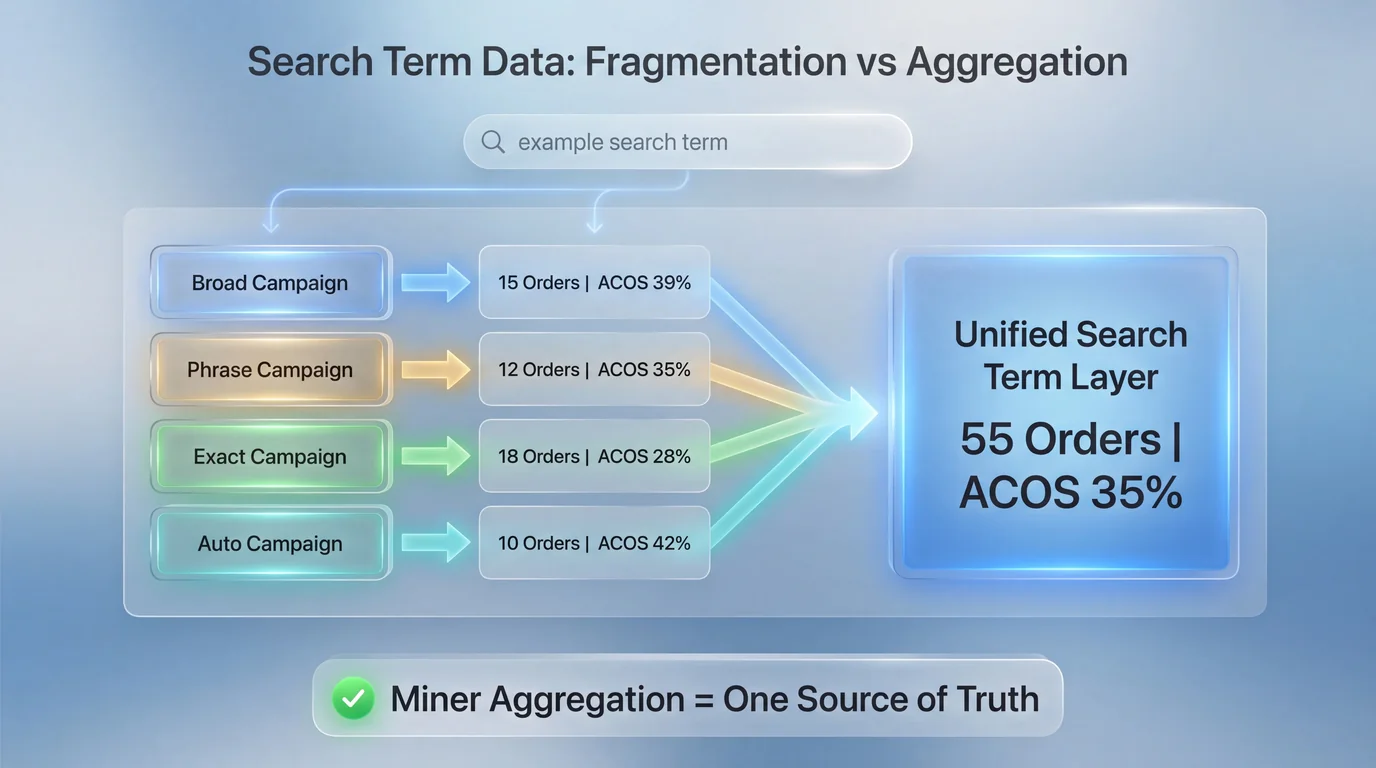 Search Term Data: Fragmentation vs Aggregation

example search term

Broad Campaign
15 Orders | ACOS 39%

Phrase Campaign
12 Orders | ACOS 35%

Exact Campaign
18 Orders | ACOS 28%

Auto Campaign
10 Orders | ACOS 42%

Unified Search Term Layer

55 Orders | ACOS 35%

Miner Aggregation = One Source of Truth